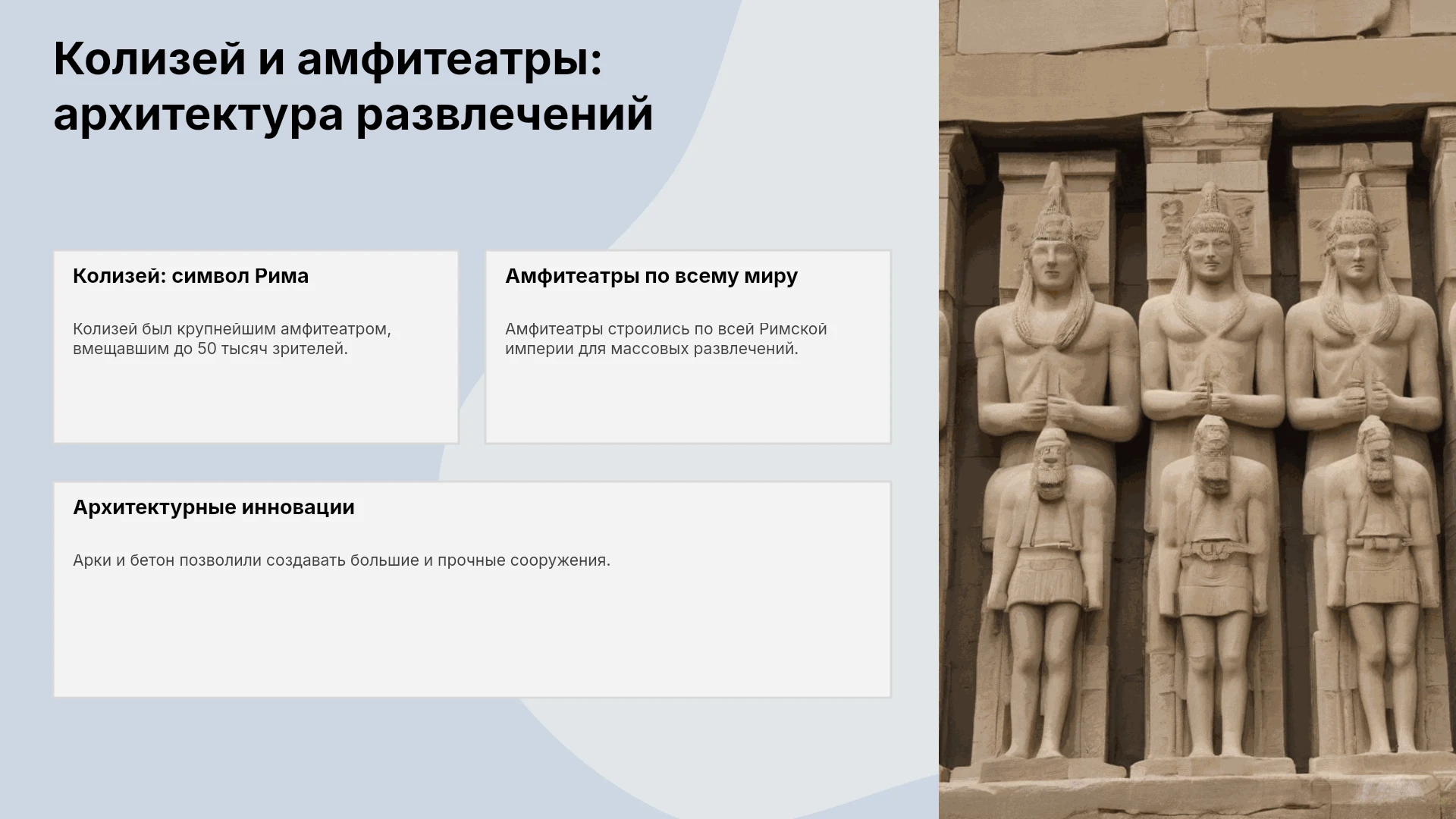 Колизей и амфитеатры: архитектура развлечений

Колизей: символ Рима

Колизей был крупнейшим амфитеатром, вмещавшим до 50 тысяч зрителей.

Амфитеатры по всему миру

Амфитеатры строились по всей Римской империи для массовых развлечений.

Архитектурные инновации

Арки и бетон позволили создавать большие и прочные сооружения.